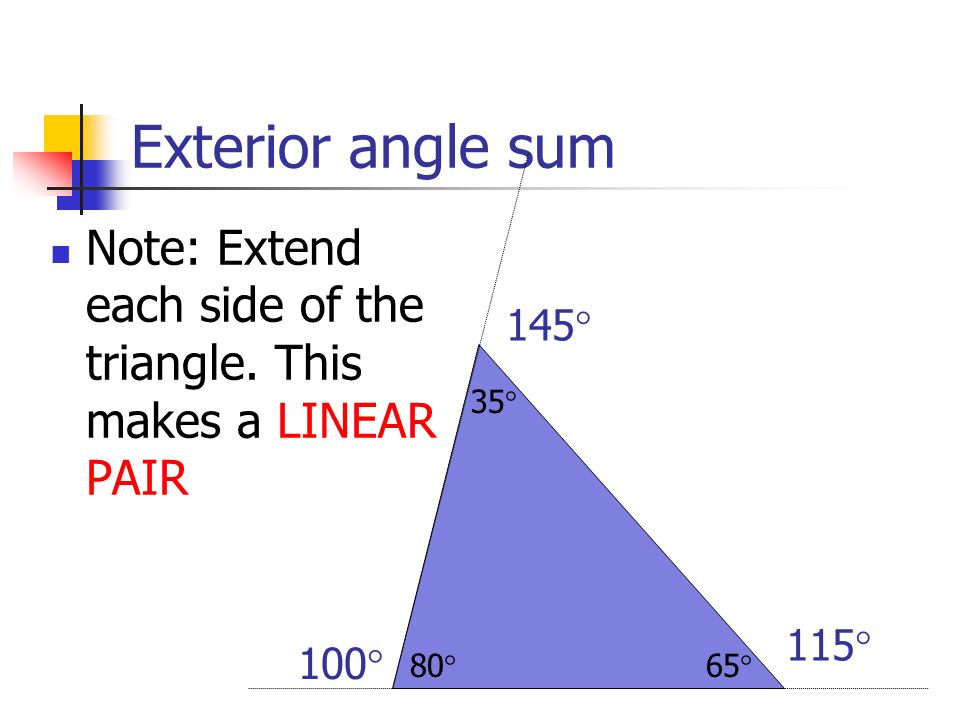 Exterior angle sum

Note: Extend each side of the triangle. This makes a LINEAR PAIR

$145^\circ$

$35^\circ$

$100^\circ$ $80^\circ$

$65^\circ$ $115^\circ$